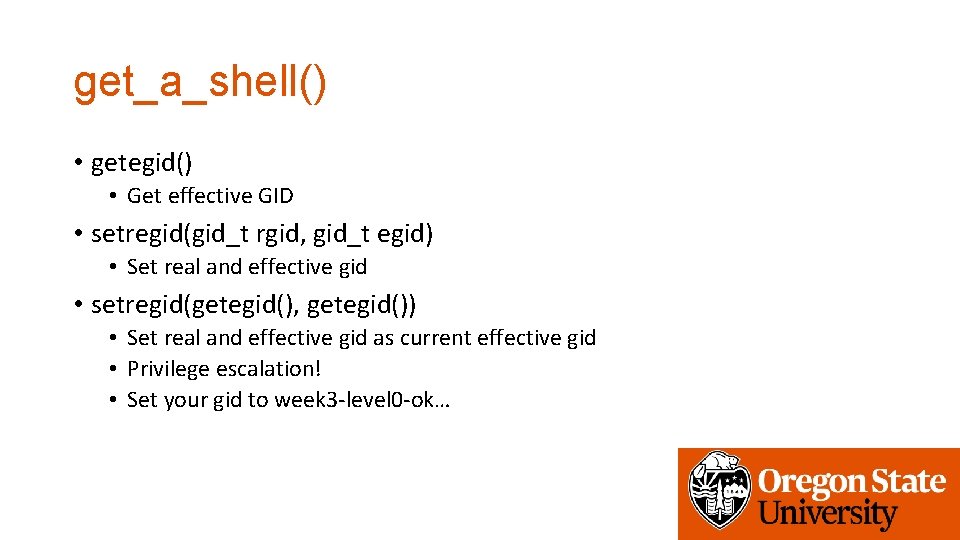 get_a_shell()

• getegid()
  • Get effective GID
• setregid(gid_t rgid, gid_t egid)
  • Set real and effective gid
• setregid(getegid(), getegid())
  • Set real and effective gid as current effective gid
  • Privilege escalation!
  • Set your gid to week3-level0-ok…

Oregon State University